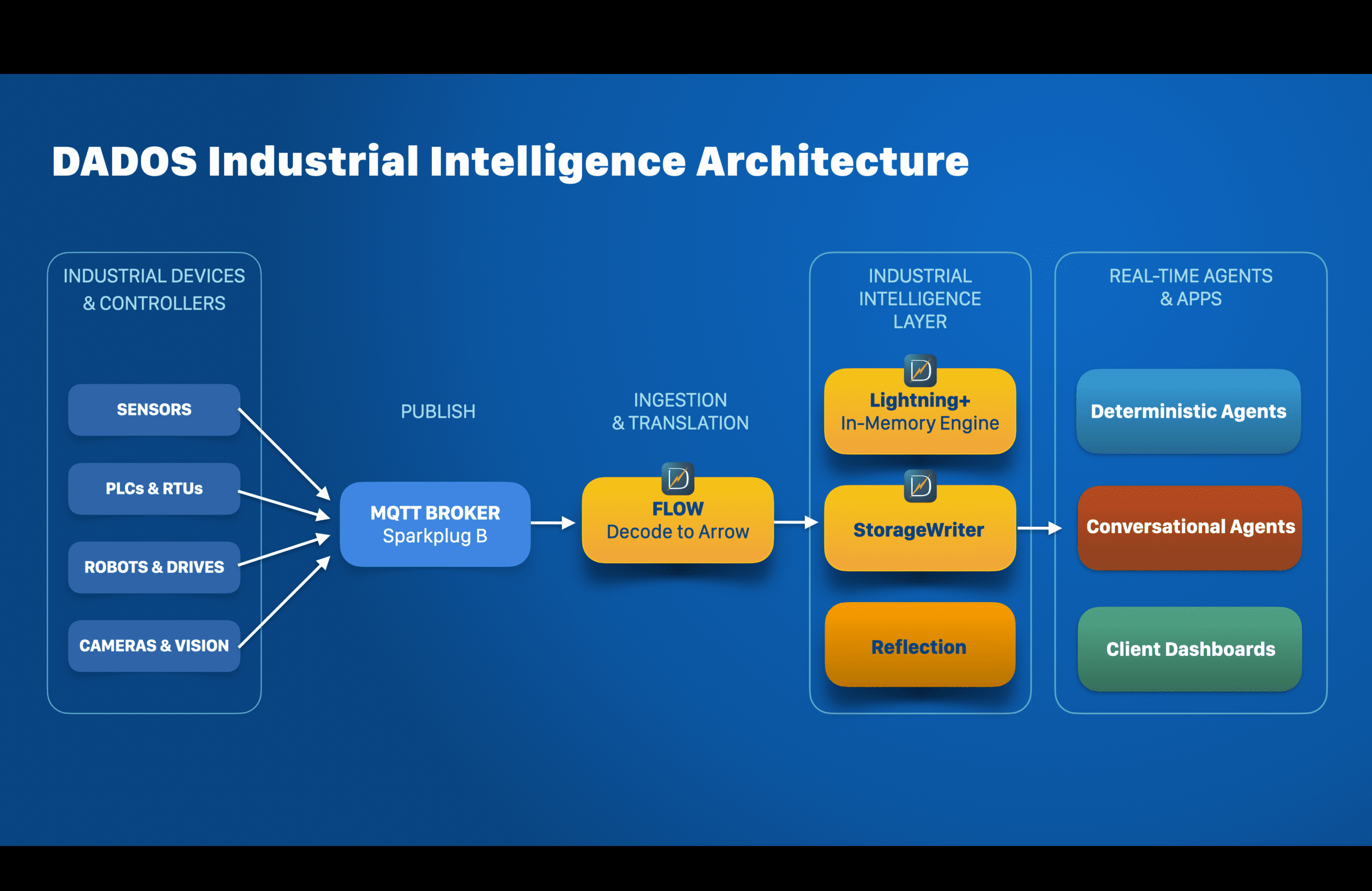 DADOS Industrial Intelligence Architecture

INDUSTRIAL DEVICES & CONTROLLERS

SENSORS

PLCs & RTUs

ROBOTS & DRIVES

CAMERAS & VISION

PUBLISH

MQTT BROKER
Sparkplug B

INGESTION & TRANSLATION

FLOW
Decode to Arrow

INDUSTRIAL INTELLIGENCE LAYER

Lightning+
In-Memory Engine

StorageWriter

Reflection

REAL-TIME AGENTS & APPS

Deterministic Agents

Conversational Agents

Client Dashboards